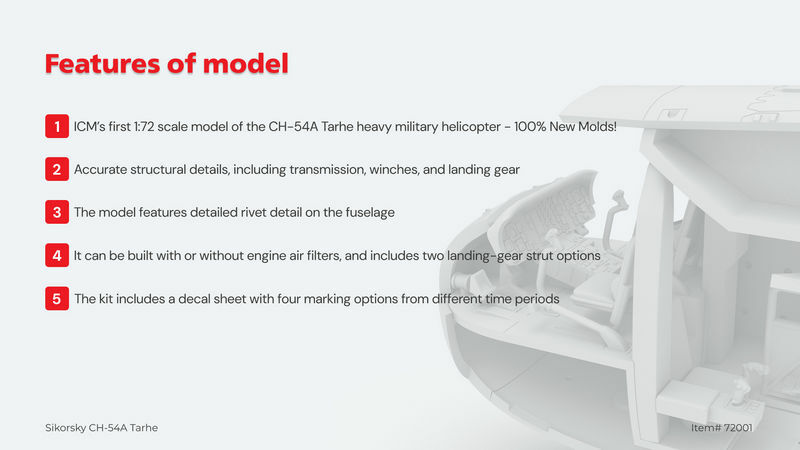 Features of model

1 ICM's first 1:72 scale model of the CH-54A Tarhe heavy military helicopter - 100% New Molds!

2 Accurate structural details, including transmission, winches, and landing gear

3 The model features detailed rivet detail on the fuselage

4 It can be built with or without engine air filters, and includes two landing-gear strut options

5 The kit includes a decal sheet with four marking options from different time periods

Sikorsky CH-54A Tarhe

Item# 72001